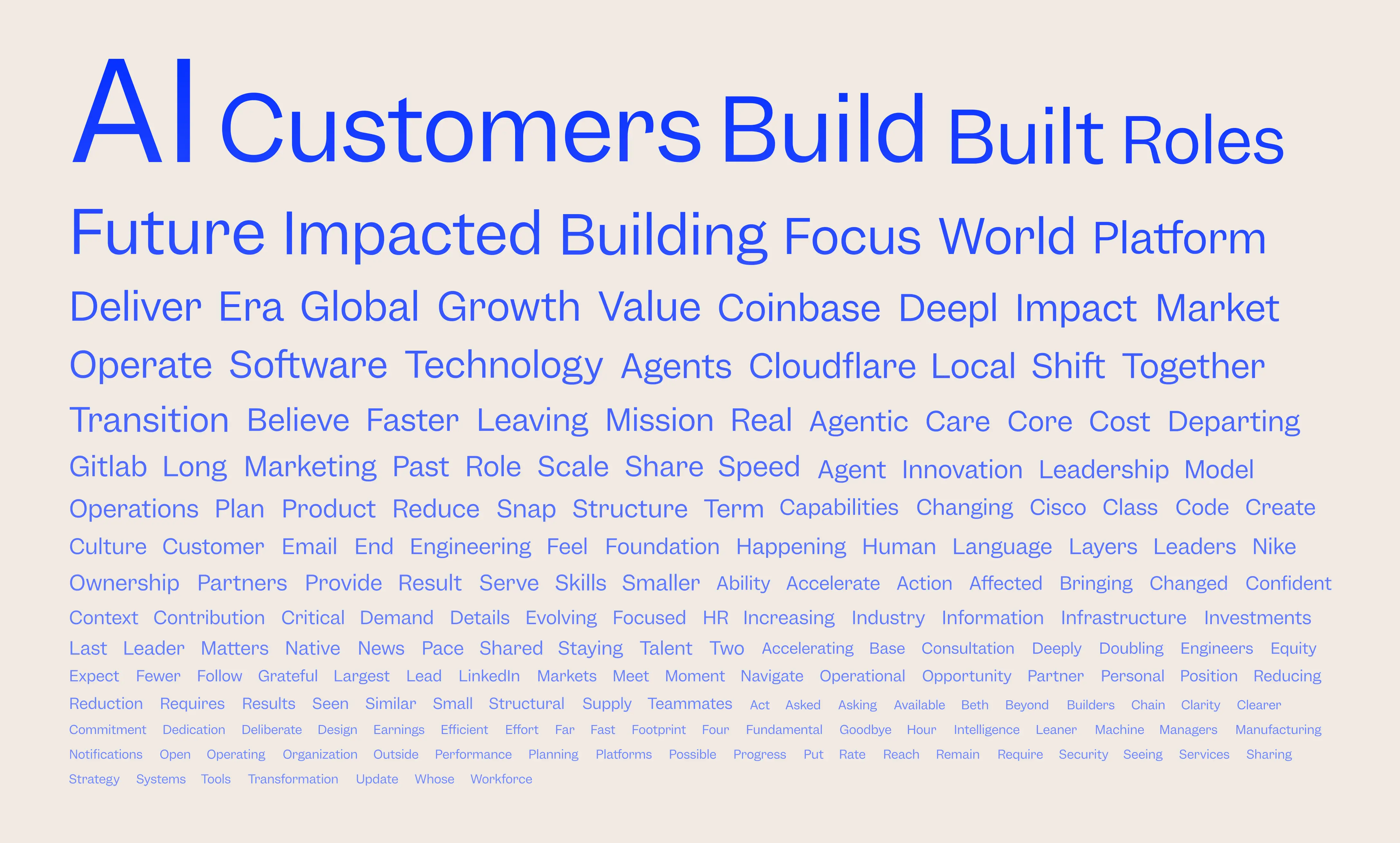 AI Customers Build Built Roles

Future Impacted Building Focus World Platform

Deliver Era Global Growth Value Coinbase Deepl Impact Market

Operate Software Technology Agents Cloudflare Local Shift Together

Transition Believe Faster Leaving Mission Real Agentic Care Core Cost Departing

Gitlab Long Marketing Past Role Scale Share Speed Agent Innovation Leadership Model

Operations Plan Product Reduce Snap Structure Term Capabilities Changing Cisco Class Code Create

Culture Customer Email End Engineering Feel Foundation Happening Human Language Layers Leaders Nike

Ownership Partners Provide Result Serve Skills Smaller Ability Accelerate Action Affected Bringing Changed Confident

Context Contribution Critical Demand Details Evolving Focused HR Increasing Industry Information Infrastructure Investments

Last Leader Matters Native News Pace Shared Staying Talent Two Accelerating Base Consultation Deeply Doubling Engineers Equity

Expect Fewer Follow Grateful Largest Lead LinkedIn Markets Meet Moment Navigate Operational Opportunity Partner Personal Position Reducing

Reduction Requires Results Seen Similar Small Structural Supply Teammates Act Asked Asking Available Beth Beyond Builders Chain Clarity Clearer

Commitment Dedication Deliberate Design Earnings Efficient Effort Far Fast Footprint Four Fundamental Goodbye Hour Intelligence Leaner Machine Managers Manufacturing

Notifications Open Operating Organization Outside Performance Planning Platforms Possible Progress Put Rate Reach Remain Require Security Seeing Services Sharing

Strategy Systems Tools Transformation Update Whose Workforce